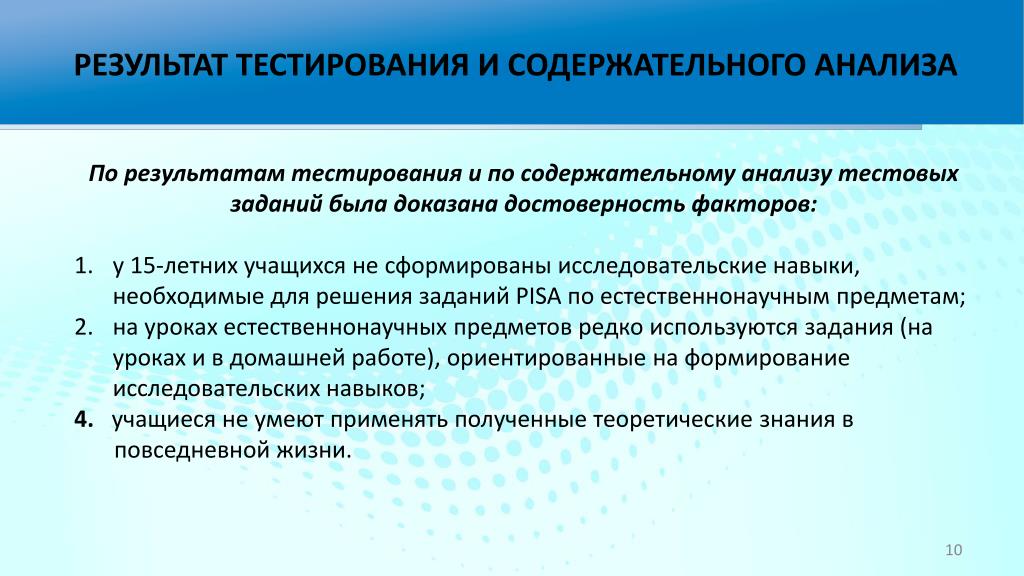 РЕЗУЛЬТАТ ТЕСТИРОВАНИЯ И СОДЕРЖАТЕЛЬНОГО АНАЛИЗА

По результатам тестирования и по содержательному анализу тестовых заданий была доказана достоверность факторов:

1. у 15-летних учащихся не сформированы исследовательские навыки, необходимые для решения заданий PISA по естественнонаучным предметам;
2. на уроках естественнонаучных предметов редко используются задания (на уроках и в домашней работе), ориентированные на формирование исследовательских навыков;
4. учащиеся не умеют применять полученные теоретические знания в повседневной жизни.

10